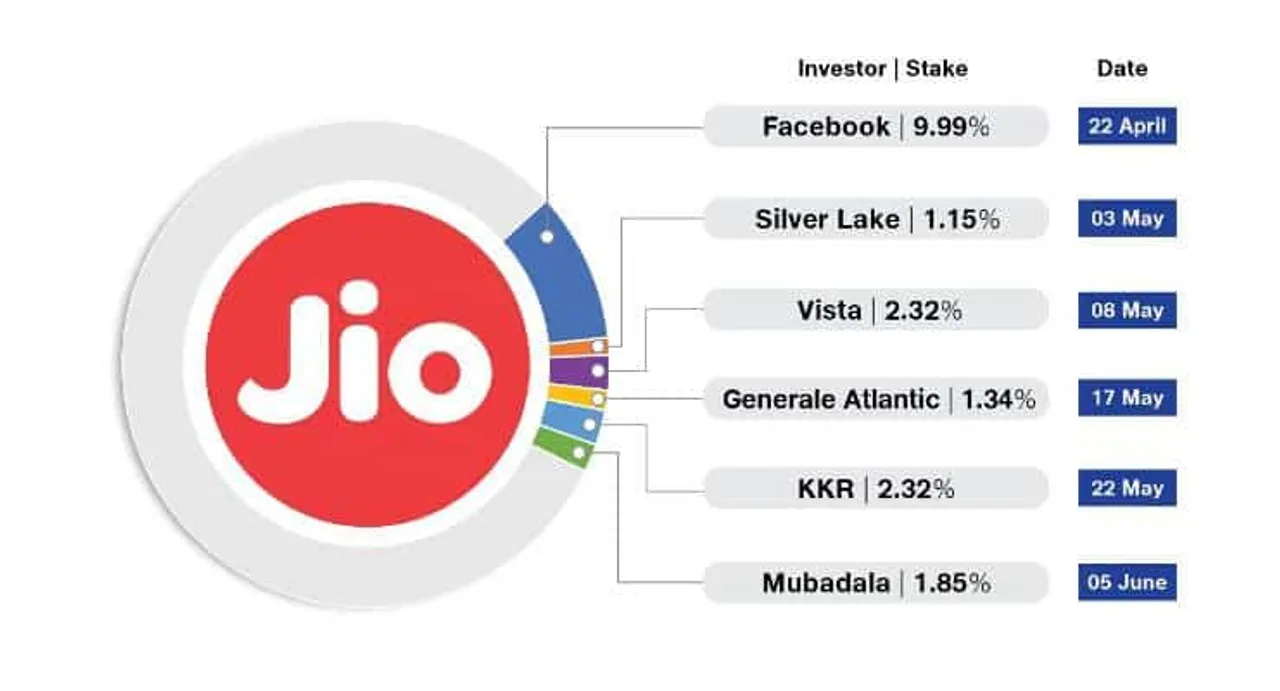 Jio

| Investor \| Stake | Date |
|---|---|
| Facebook \| 9.99% | 22 April |
| Silver Lake \| 1.15% | 03 May |
| Vista \| 2.32% | 08 May |
| Generale Atlantic \| 1.34% | 17 May |
| KKR \| 2.32% | 22 May |
| Mubadala \| 1.85% | 05 June |